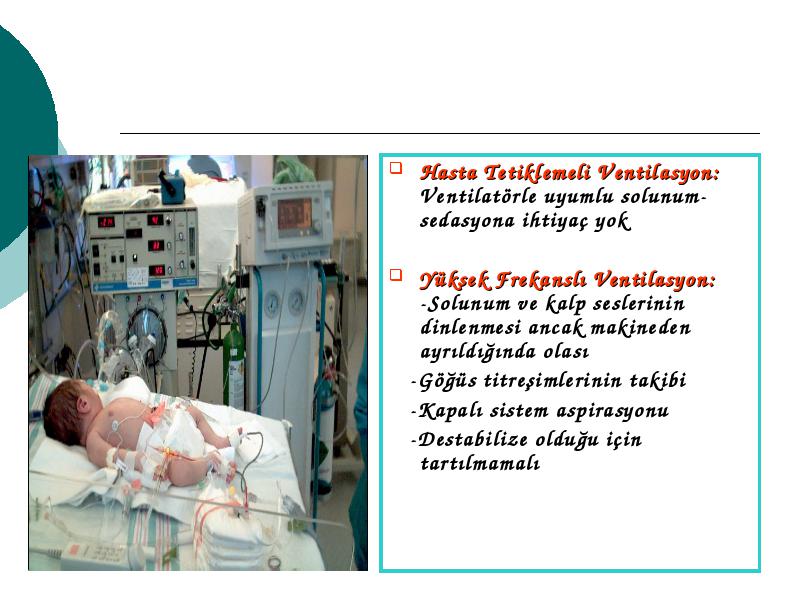 Hasta Tetiklemeli Ventilasyon: Ventilatörle uyumlu solunum-sedasyona ihtiyaç yok

Yüksek Frekanslı Ventilasyon: -Solunum ve kalp seslerinin dinlenmesi ancak makineden ayrıldığında olası

-Göğüs titreşimlerinin takibi

-Kapalı sistem aspirasyonu

-Destabilize olduğu için tartılmamalı